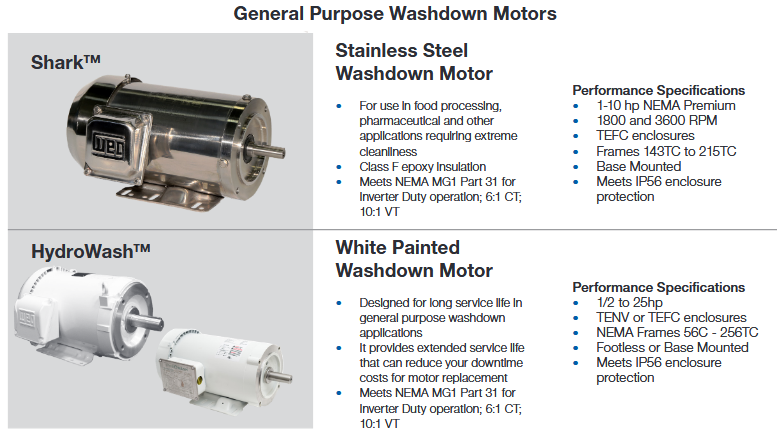 General Purpose Washdown Motors

Shark™

WEG

Stainless Steel Washdown Motor

- For use in food processing, pharmaceutical and other applications requiring extreme cleanliness
- Class F epoxy insulation
- Meets NEMA MG1 Part 31 for Inverter Duty operation; 6:1 CT; 10:1 VT

Performance Specifications
- 1-10 hp NEMA Premium
- 1800 and 3600 RPM
- TEFC enclosures
- Frames 143TC to 215TC
- Base Mounted
- Meets IP56 enclosure protection

HydroWash™

WEG

White Painted Washdown Motor

- Designed for long service life in general purpose washdown applications
- It provides extended service life that can reduce your downtime costs for motor replacement
- Meets NEMA MG1 Part 31 for Inverter Duty operation; 6:1 CT; 10:1 VT

Performance Specifications
- 1/2 to 25hp
- TENV or TEFC enclosures
- NEMA Frames 56C - 256TC
- Footless or Base Mounted
- Meets IP56 enclosure protection